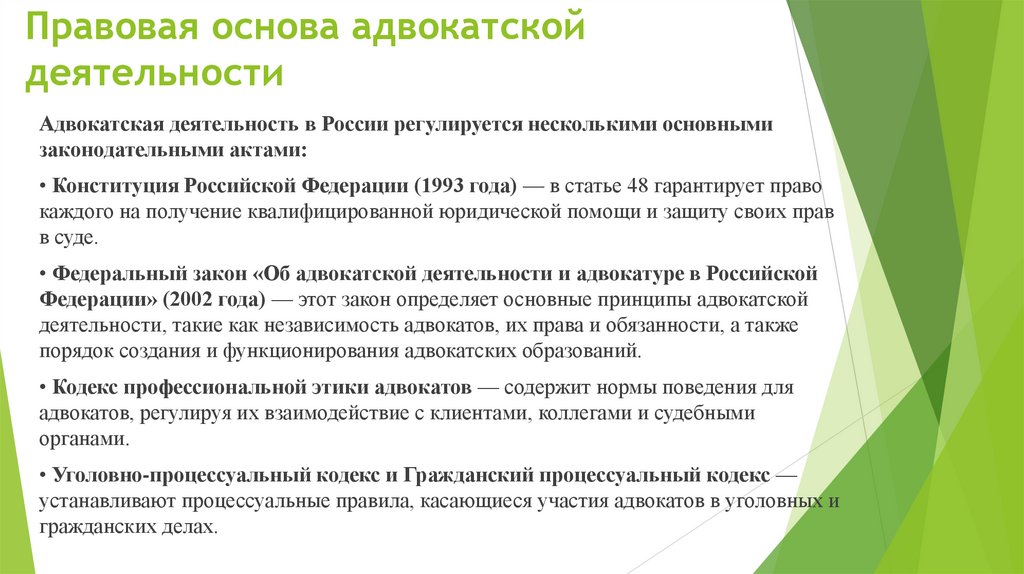 Правовая основа адвокатской деятельности

Адвокатская деятельность в России регулируется несколькими основными законодательными актами:

• Конституция Российской Федерации (1993 года) — в статье 48 гарантирует право каждого на получение квалифицированной юридической помощи и защиту своих прав в суде.

• Федеральный закон «Об адвокатской деятельности и адвокатуре в Российской Федерации» (2002 года) — этот закон определяет основные принципы адвокатской деятельности, такие как независимость адвокатов, их права и обязанности, а также порядок создания и функционирования адвокатских образований.

• Кодекс профессиональной этики адвокатов — содержит нормы поведения для адвокатов, регулируя их взаимодействие с клиентами, коллегами и судебными органами.

• Уголовно-процессуальный кодекс и Гражданский процессуальный кодекс — устанавливают процессуальные правила, касающиеся участия адвокатов в уголовных и гражданских делах.